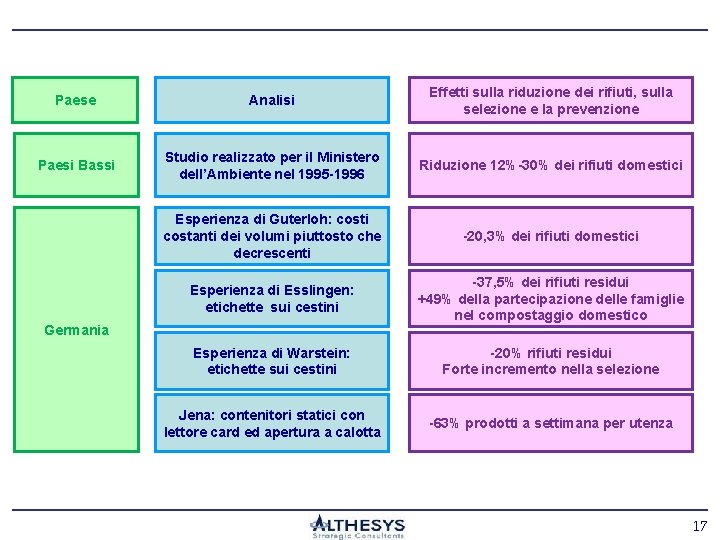 | Paese | Analisi | Effetti sulla riduzione dei rifiuti, sulla selezione e la prevenzione |
|---|---|---|
| Paesi Bassi | Studio realizzato per il Ministero dell'Ambiente nel 1995-1996 | Riduzione 12% -30% dei rifiuti domestici |
| Germania | Esperienza di Guterloh: costi costanti dei volumi piuttosto che decrescenti | -20,3% dei rifiuti domestici |
| | Esperienza di Esslingen: etichette sui cestini | -37,5% dei rifiuti residui +49% della partecipazione delle famiglie nel compostaggio domestico |
| | Esperienza di Warstein: etichette sui cestini | -20% rifiuti residui Forte incremento nella selezione |
| | Jena: contenitori statici con lettore card ed apertura a calotta | -63% prodotti a settimana per utenza |

ALTHESYS
Strategic Consultants

17